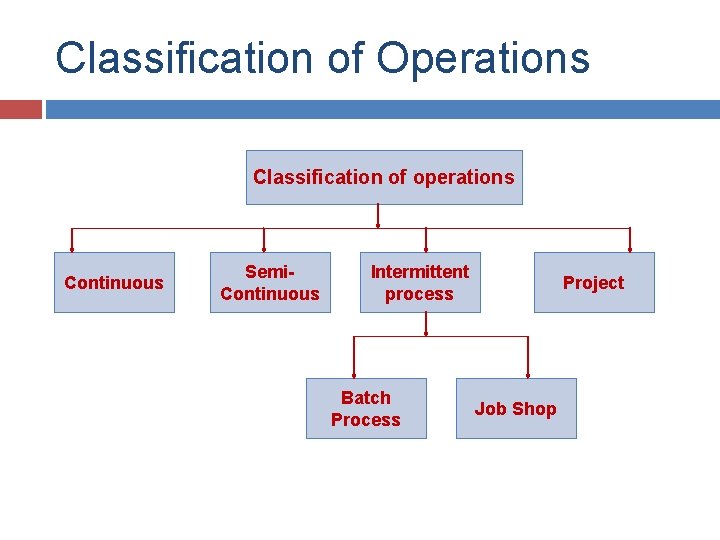 Classification of Operations

Classification of operations

Continuous

Semi-Continuous

Intermittent process

Project

Batch Process

Job Shop